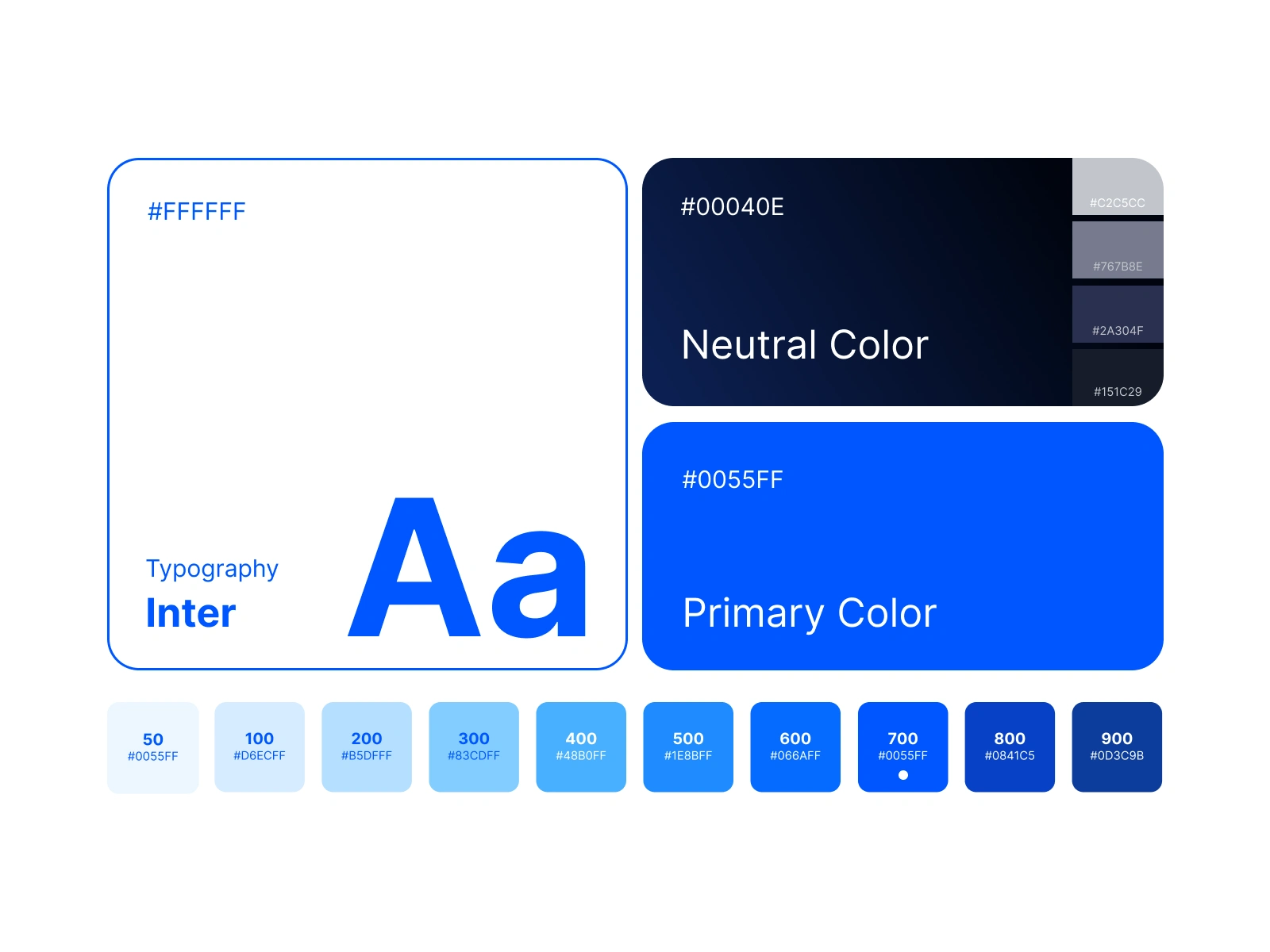 #FFFFFF

Typography
Inter

Aa

#00040E

Neutral Color

#C2C5CC

#767B8E

#2A304F

#151C29

#0055FF

Primary Color

50
#0055FF

100
#D6ECFF

200
#B5DFFF

300
#83CDFF

400
#48B0FF

500
#1E8BFF

600
#066AFF

700
#0055FF

800
#0841C5

900
#0D3C9B